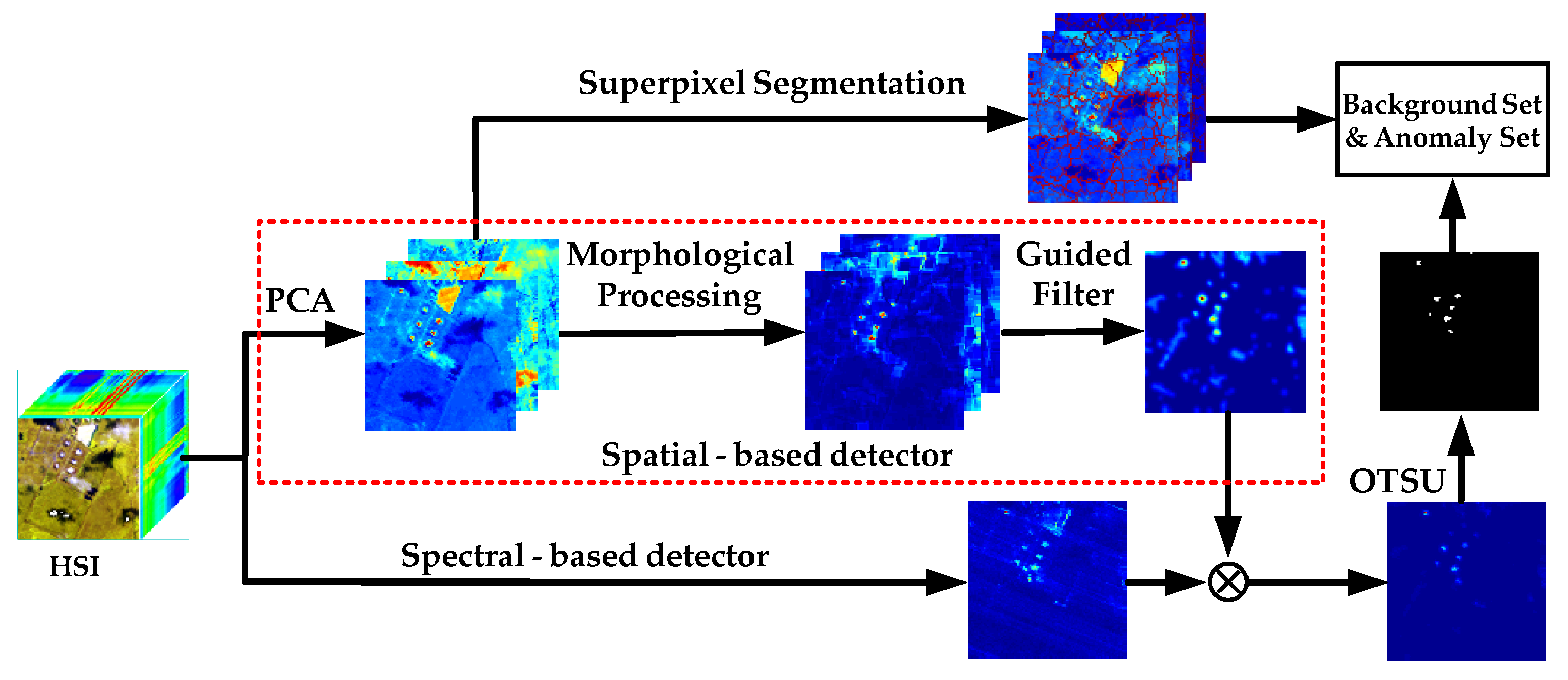 Superpixel Segmentation

Background Set & Anomaly Set

PCA

Morphological Processing

Guided Filter

Spatial - based detector

OTSU

HSI

Spectral - based detector

$\otimes$